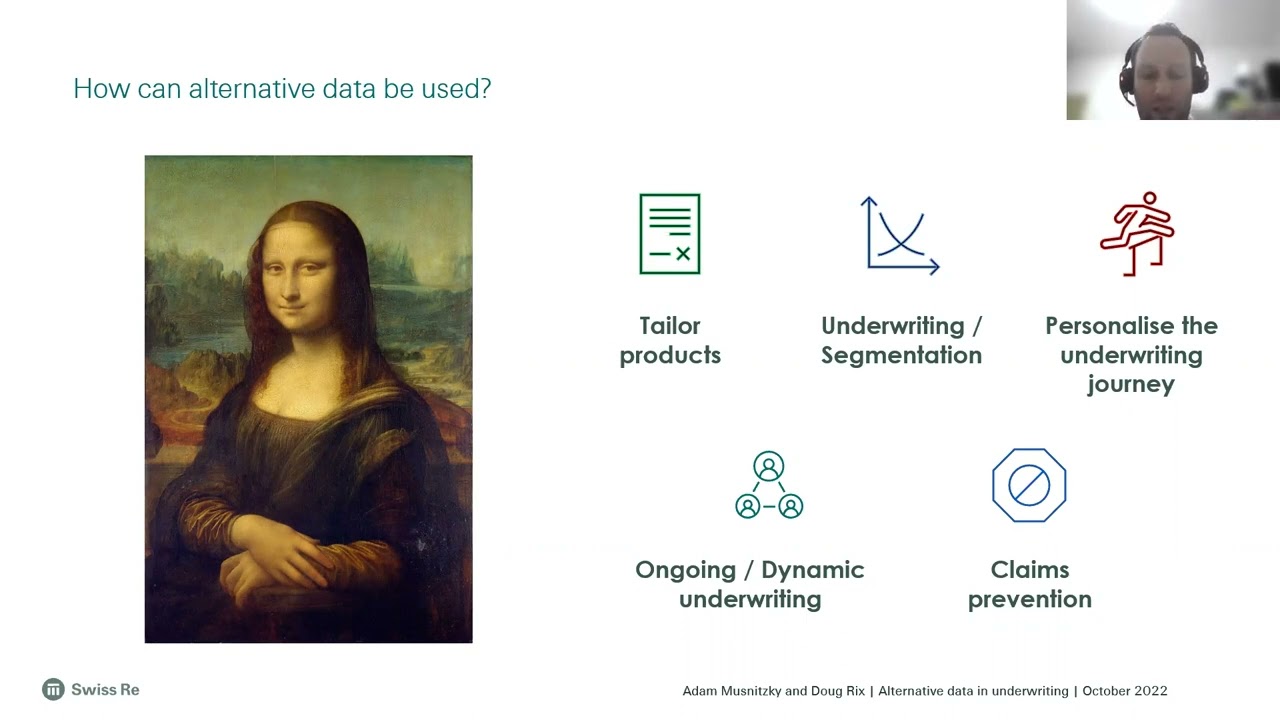 How can alternative data be used?

Tailor products

Underwriting / Segmentation

Personalise the underwriting journey

Ongoing / Dynamic underwriting

Claims prevention

Swiss Re

Adam Musnitzky and Doug Rix | Alternative data in underwriting | October 2022